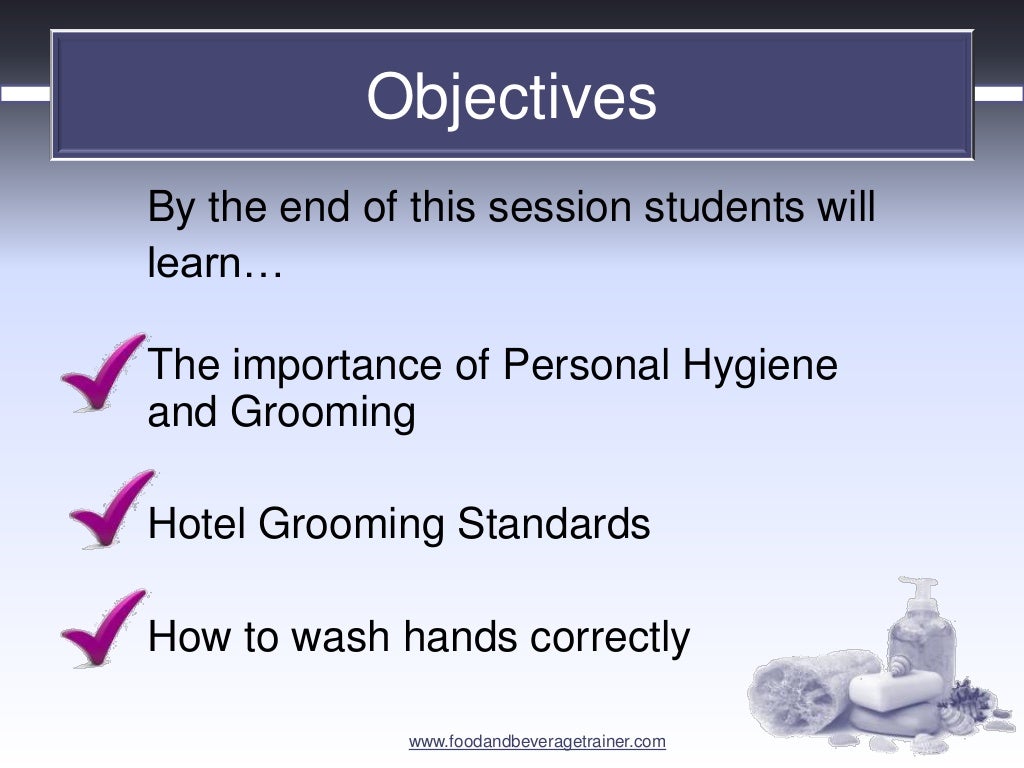 Objectives

By the end of this session students will learn…

The importance of Personal Hygiene and Grooming

Hotel Grooming Standards

How to wash hands correctly

www.foodandbeveragetrainer.com